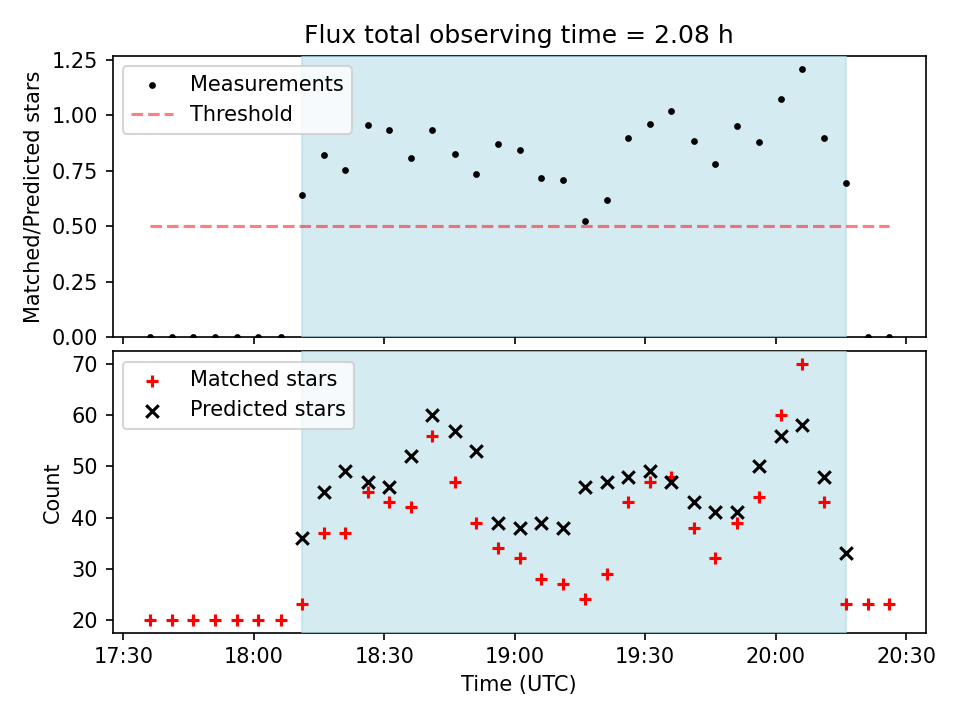 Flux total observing time = 2.08 h

Matched/Predicted stars
1.25
1.00
0.75
0.50
0.25
0.00

Measurements
Threshold

Count
70
60
50
40
30
20

Matched stars
Predicted stars

17:30
18:00
18:30
19:00
19:30
20:00
20:30
Time (UTC)